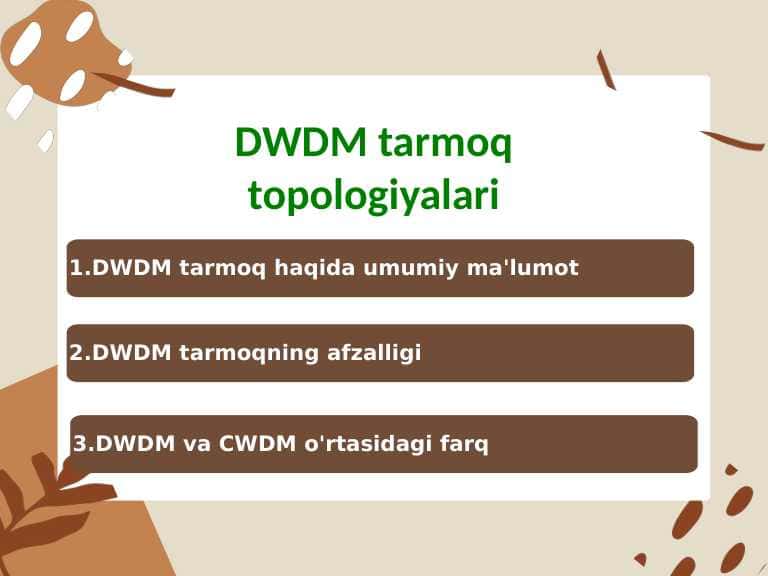 DWDM tarmoq topologiyalari

1.DWDM tarmoq haqida umumiy ma'lumot

2.DWDM tarmoqning afzalligi

3.DWDM va CWDM o'rtasidagi farq